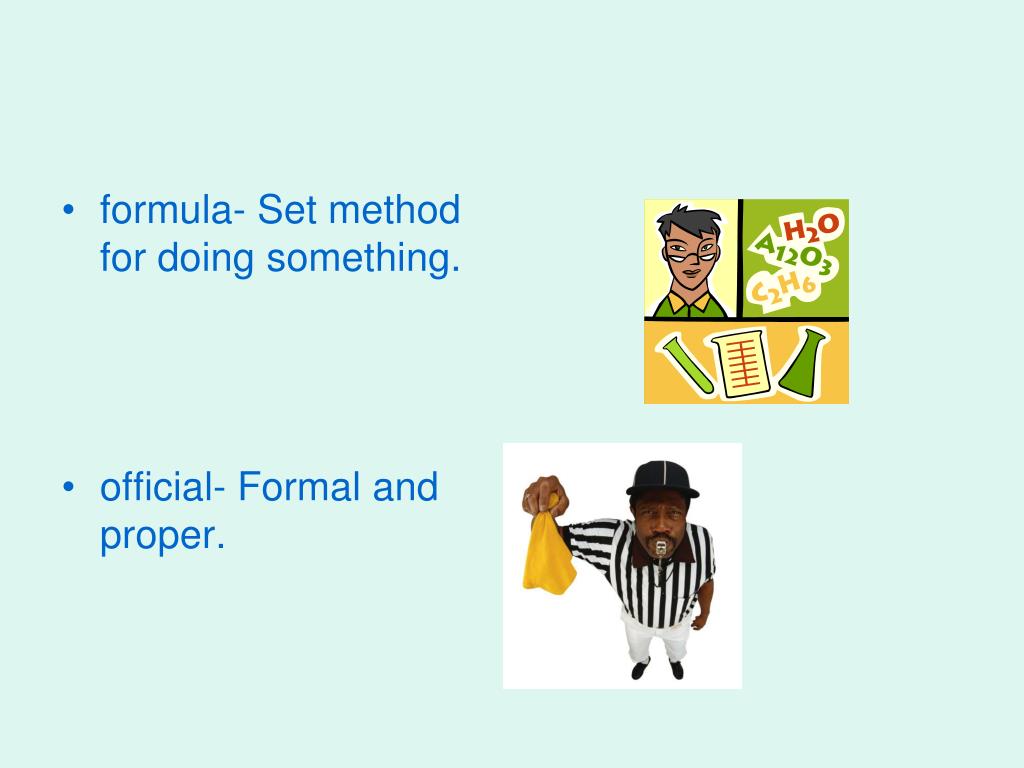 • formula- Set method for doing something.

$H_2O$
$A_{12}O_3$
$C_2H_6$

• official- Formal and proper.